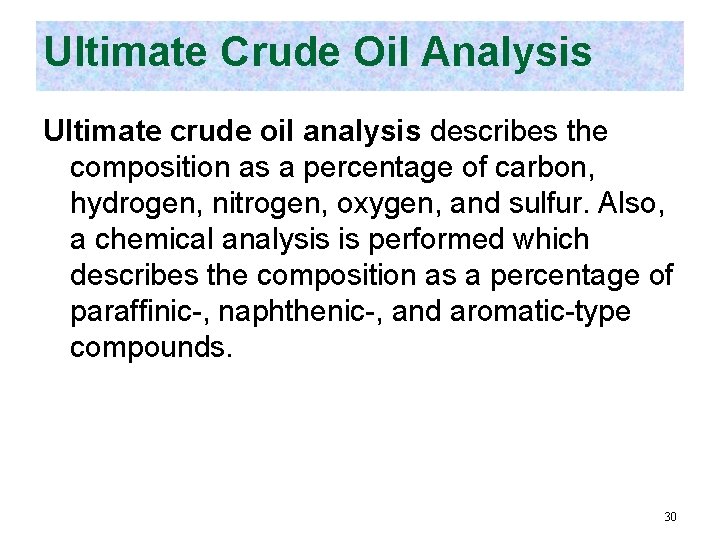 Ultimate Crude Oil Analysis

Ultimate crude oil analysis describes the composition as a percentage of carbon, hydrogen, nitrogen, oxygen, and sulfur. Also, a chemical analysis is performed which describes the composition as a percentage of paraffinic-, naphthenic-, and aromatic-type compounds.

30